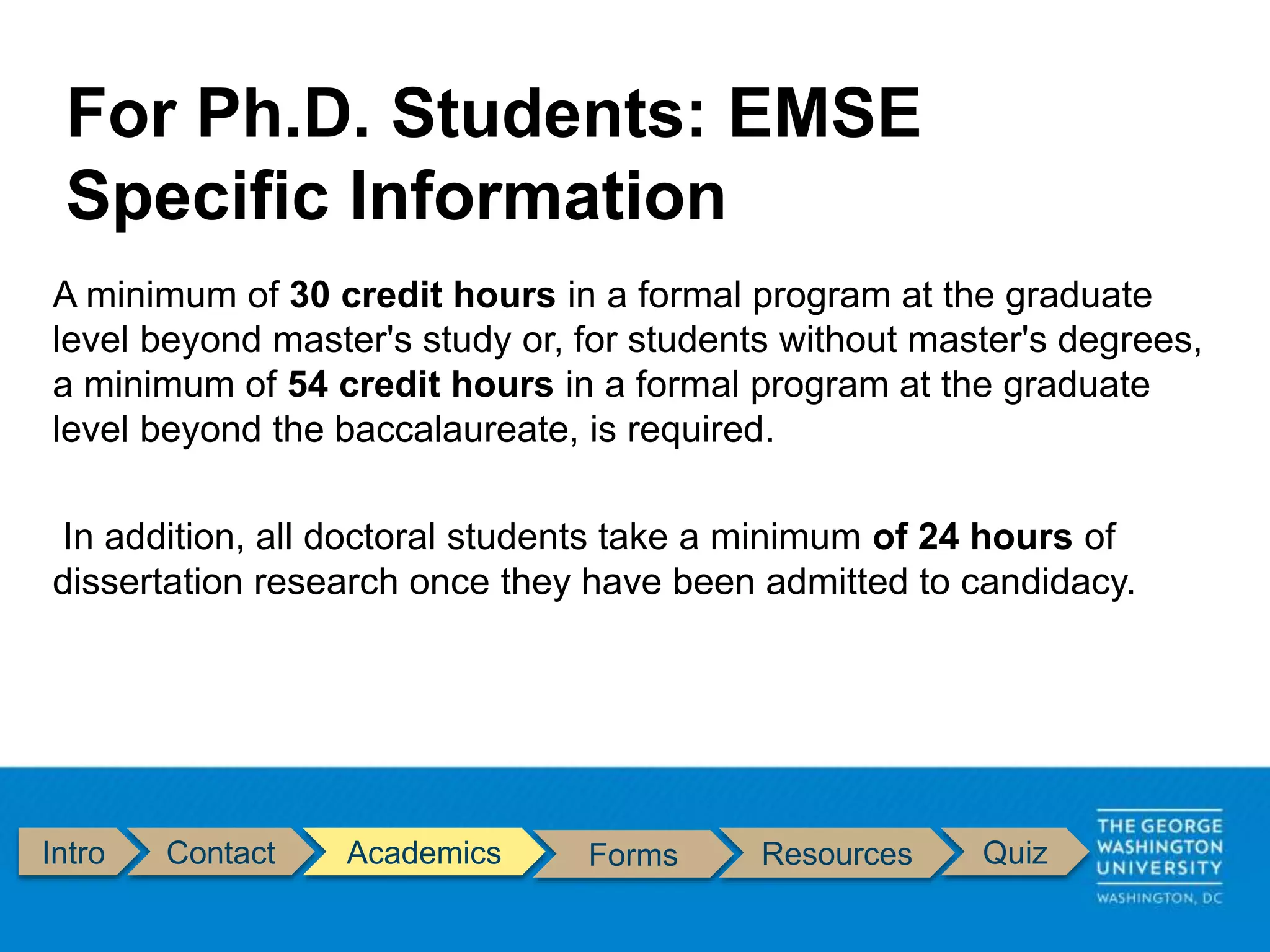 For Ph.D. Students: EMSE Specific Information

A minimum of 30 credit hours in a formal program at the graduate level beyond master's study or, for students without master's degrees, a minimum of 54 credit hours in a formal program at the graduate level beyond the baccalaureate, is required.

In addition, all doctoral students take a minimum of 24 hours of dissertation research once they have been admitted to candidacy.

Intro
Contact
Academics
Forms
Resources
Quiz

THE GEORGE WASHINGTON UNIVERSITY
WASHINGTON, DC